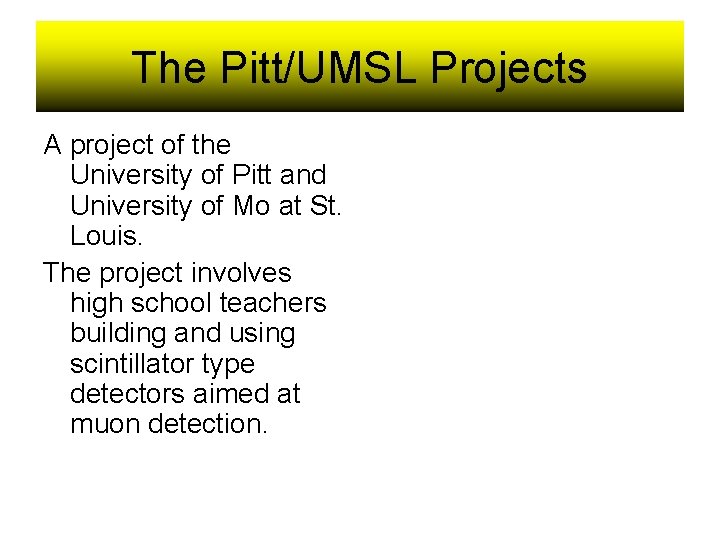 The Pitt/UMSL Projects

A project of the University of Pitt and University of Mo at St. Louis.

The project involves high school teachers building and using scintillator type detectors aimed at muon detection.